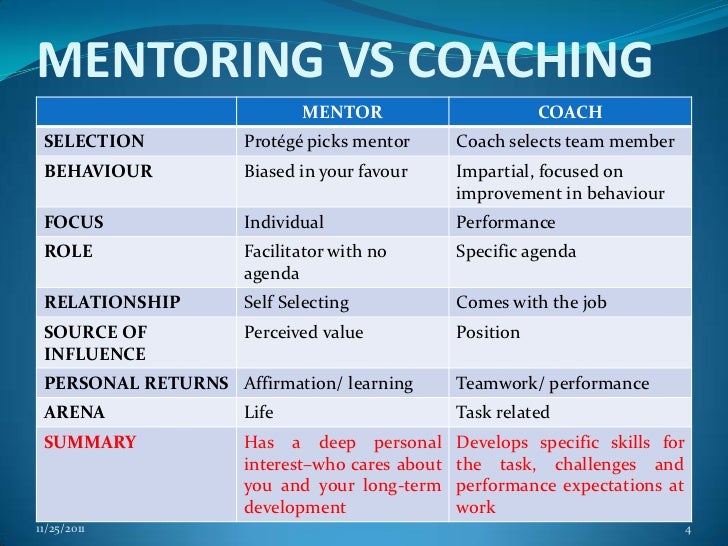 MENTORING VS COACHING

| | MENTOR | COACH |
|---|---|---|
| SELECTION | Protégé picks mentor | Coach selects team member |
| BEHAVIOUR | Biased in your favour | Impartial, focused on improvement in behaviour |
| FOCUS | Individual | Performance |
| ROLE | Facilitator with no agenda | Specific agenda |
| RELATIONSHIP | Self Selecting | Comes with the job |
| SOURCE OF INFLUENCE | Perceived value | Position |
| PERSONAL RETURNS | Affirmation/ learning | Teamwork/ performance |
| ARENA | Life | Task related |
| SUMMARY | Has a deep personal interest–who cares about you and your long-term development | Develops specific skills for the task, challenges and performance expectations at work |

11/25/2011

4